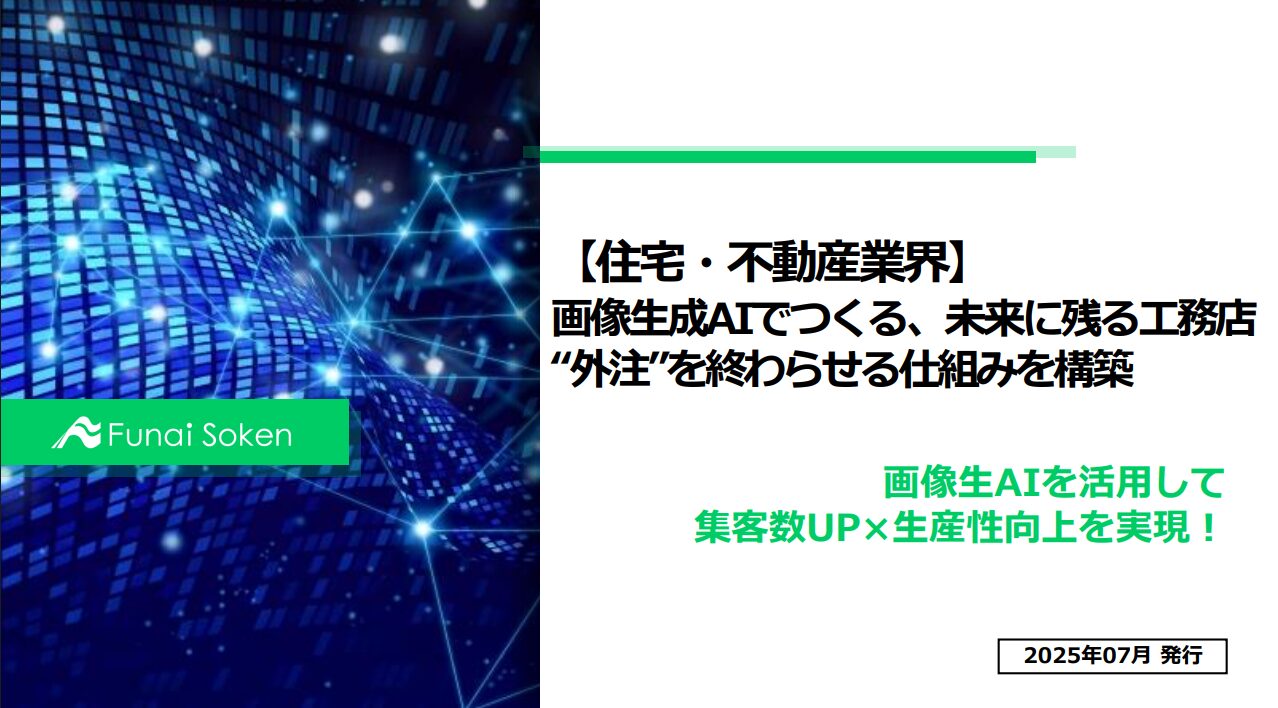 Funai Soken

【住宅・不動産業界】
画像生成AIでつくる、未来に残る工務店
“外注”を終わらせる仕組みを構築

画像生AIを活用して
集客数UP×生産性向上を実現！

2025年07月 発行